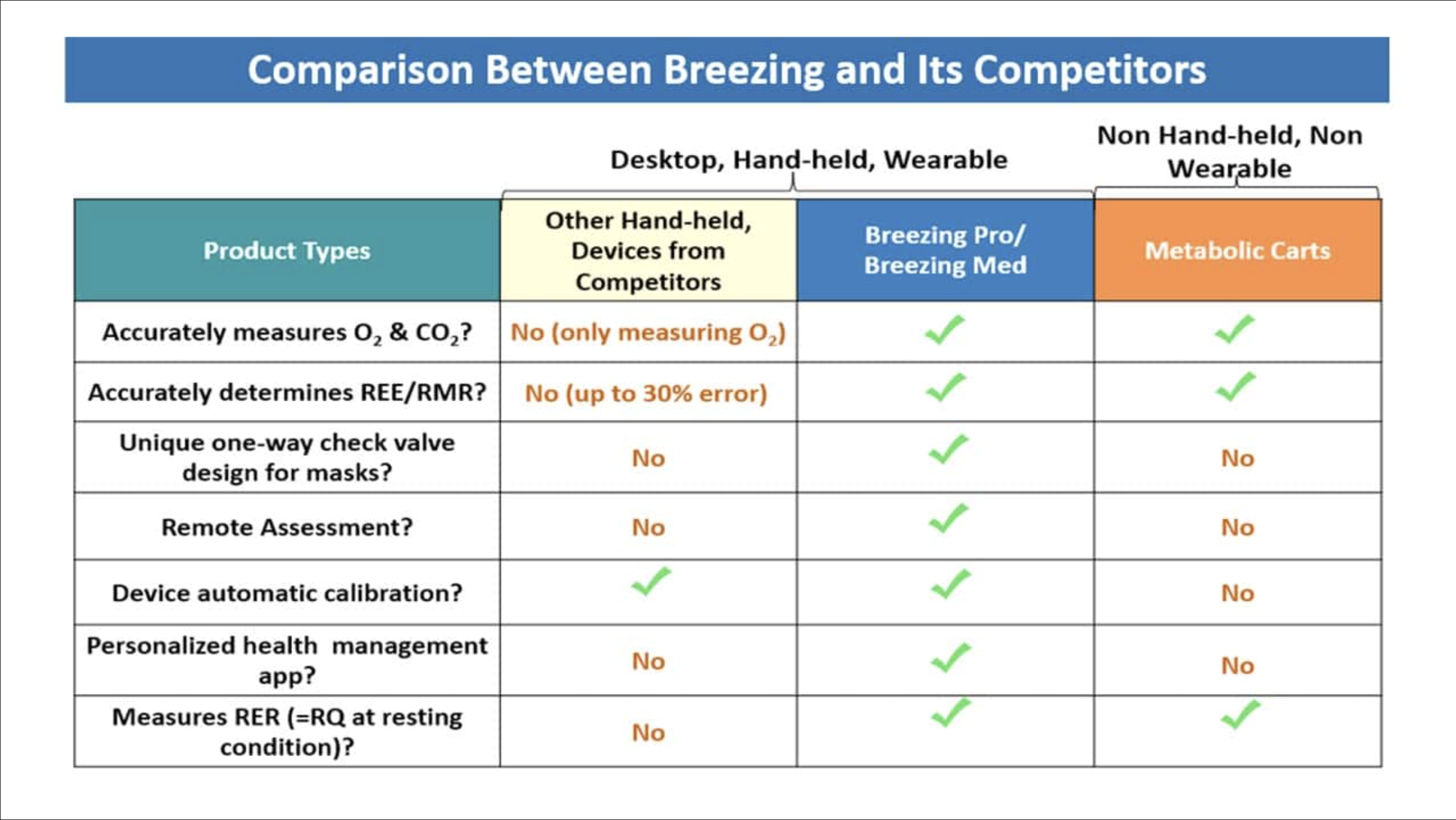 Comparison Between Breezing and Its Competitors

Desktop, Hand-held, Wearable

Non Hand-held, Non Wearable

| Product Types | Other Hand-held, Devices from Competitors | Breezing Pro/ Breezing Med | Metabolic Carts |
|---|---|---|---|
| Accurately measures $O_2$ & $CO_2$? | No (only measuring $O_2$) | ✓ | ✓ |
| Accurately determines REE/RMR? | No (up to 30% error) | ✓ | ✓ |
| Unique one-way check valve design for masks? | No | ✓ | No |
| Remote Assessment? | No | ✓ | No |
| Device automatic calibration? | ✓ | ✓ | No |
| Personalized health management app? | No | ✓ | No |
| Measures RER (=RQ at resting condition)? | No | ✓ | ✓ |